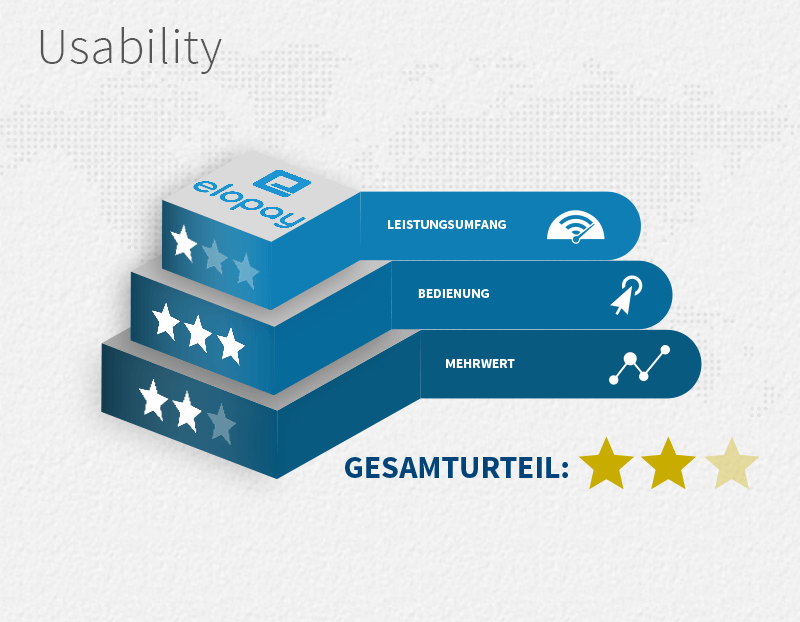 Usability

elopay

LEISTUNGSUMFANG

BEDIENUNG

MEHRWERT

GESAMTURTEIL: